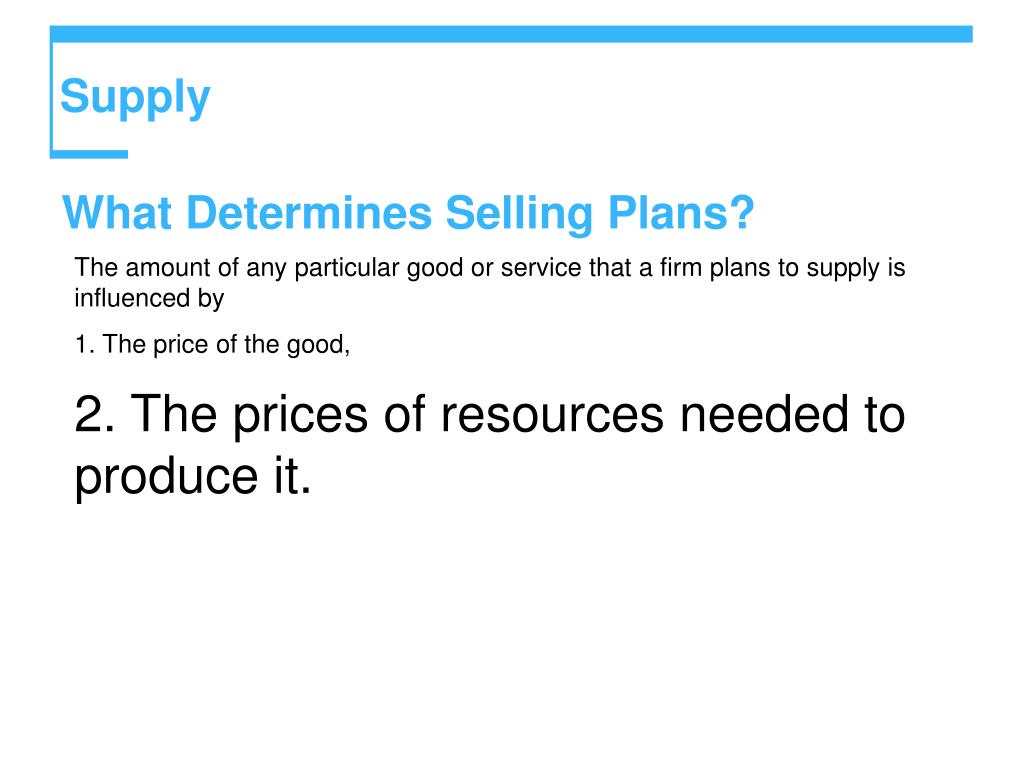 Supply

What Determines Selling Plans?

The amount of any particular good or service that a firm plans to supply is influenced by

1. The price of the good,

2. The prices of resources needed to produce it.